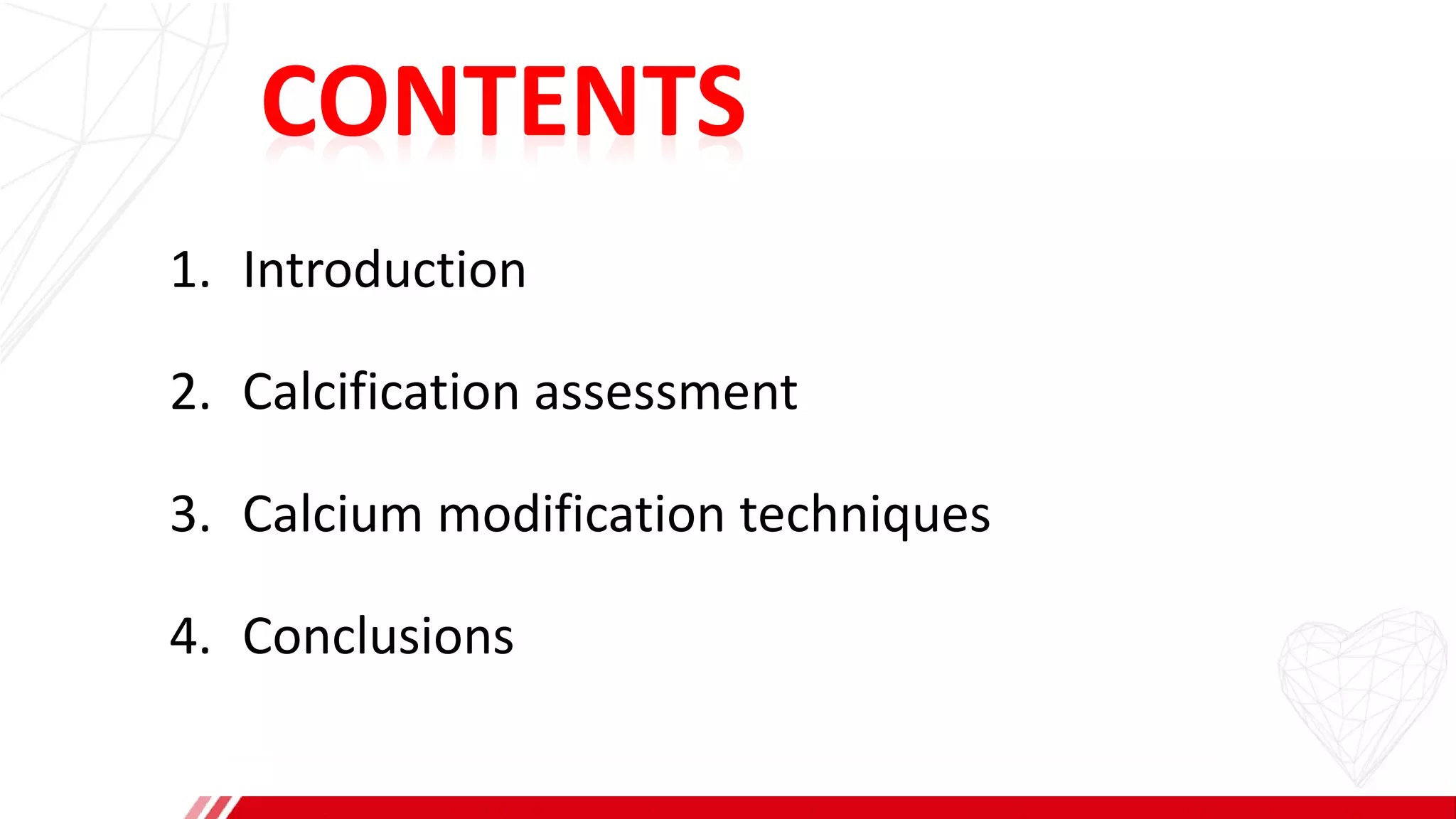 CONTENTS

1. Introduction

2. Calcification assessment

3. Calcium modification techniques

4. Conclusions